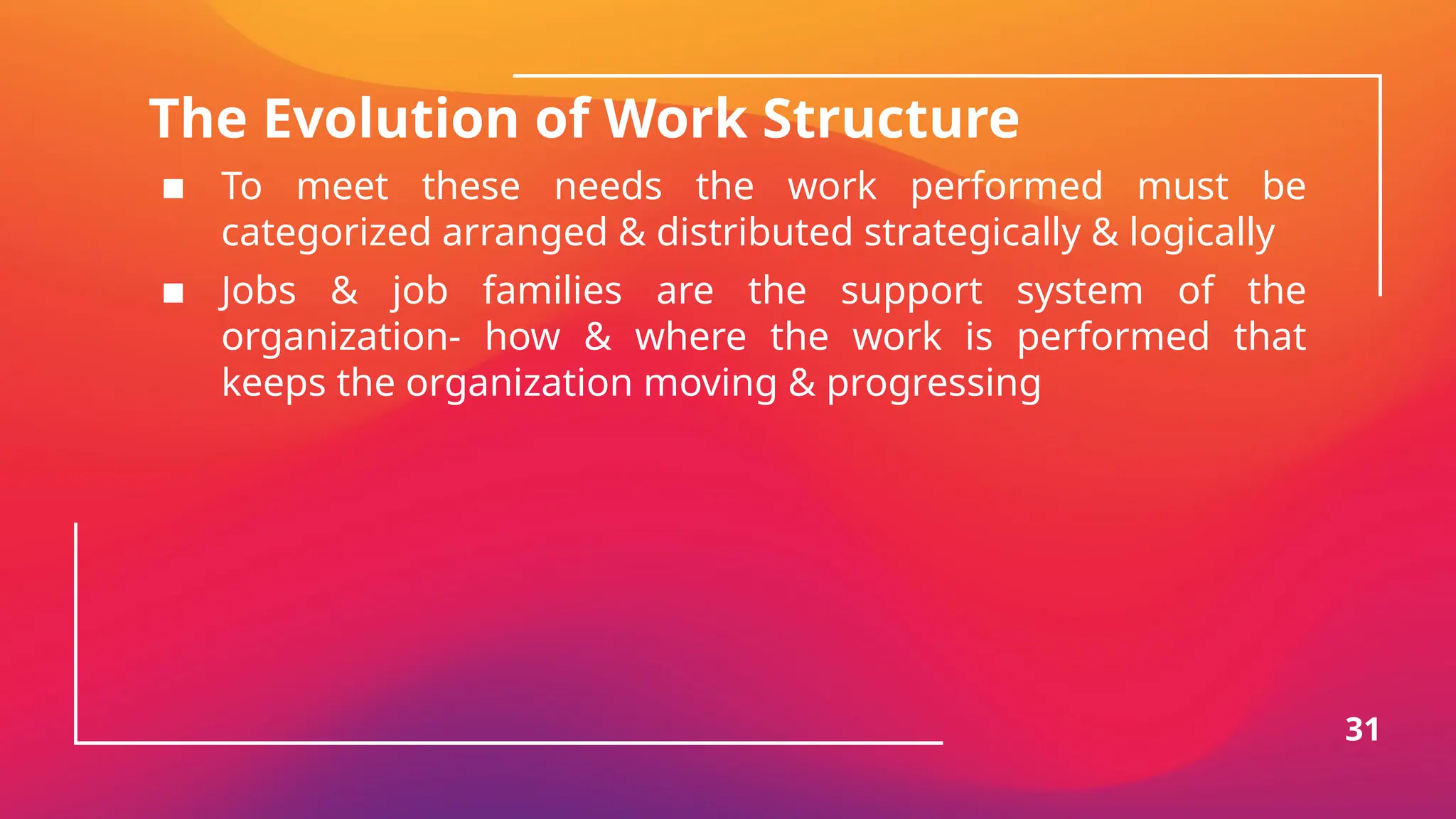 The Evolution of Work Structure

■ To meet these needs the work performed must be categorized arranged & distributed strategically & logically

■ Jobs & job families are the support system of the organization- how & where the work is performed that keeps the organization moving & progressing

31